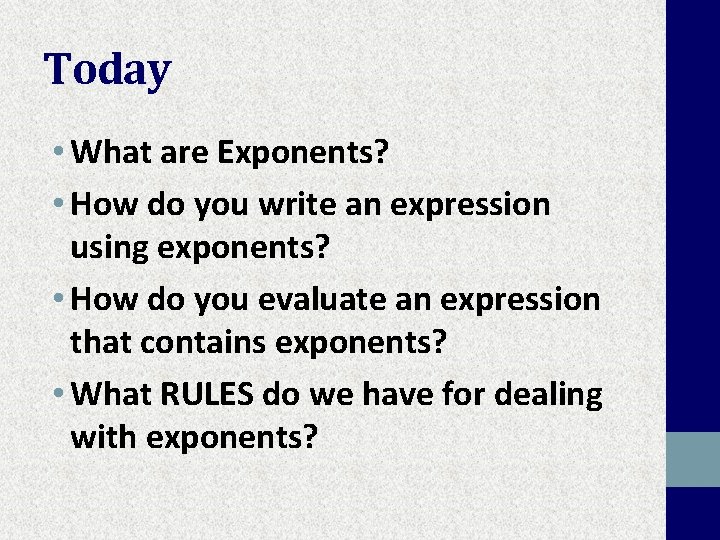 Today

• What are Exponents?
• How do you write an expression using exponents?
• How do you evaluate an expression that contains exponents?
• What RULES do we have for dealing with exponents?